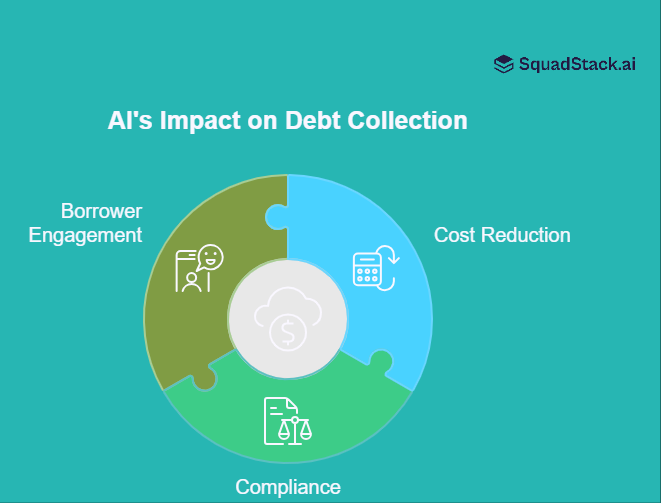 SquadStack.ai

AI's Impact on Debt Collection

Borrower Engagement

Cost Reduction

Compliance